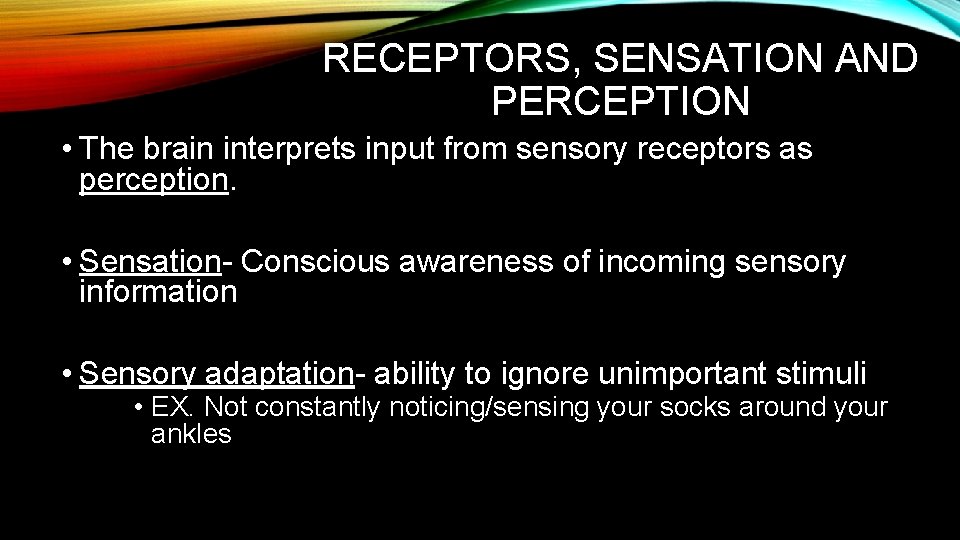 RECEPTORS, SENSATION AND PERCEPTION

• The brain interprets input from sensory receptors as perception.

• Sensation- Conscious awareness of incoming sensory information

• Sensory adaptation- ability to ignore unimportant stimuli
  • EX. Not constantly noticing/sensing your socks around your ankles